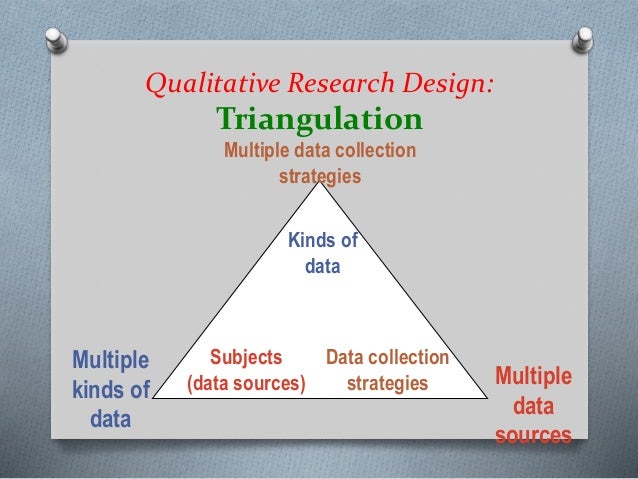 Qualitative Research Design:
Triangulation

Multiple data collection strategies

Kinds of data

Subjects (data sources)

Data collection strategies

Multiple kinds of data

Multiple data sources